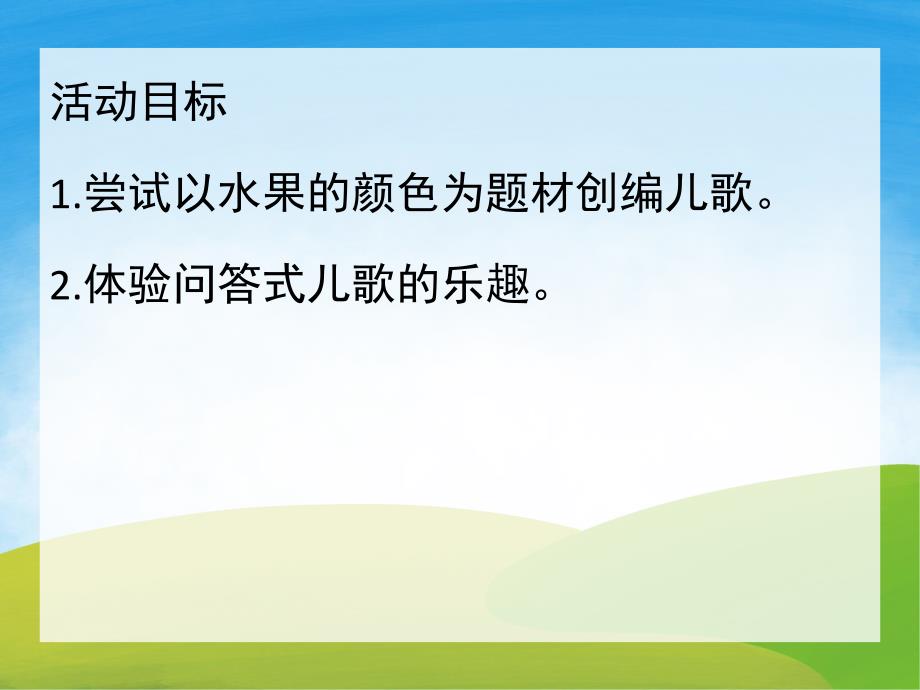 活动目标

1.尝试以水果的颜色为题材创编儿歌。

2.体验问答式儿歌的乐趣。